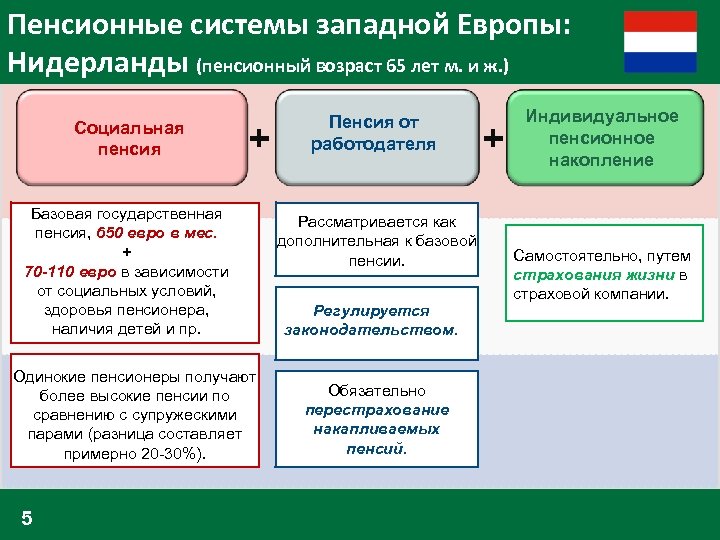 Пенсионные системы западной Европы: Нидерланды (пенсионный возраст 65 лет м. и ж.)

Социальная пенсия

+

Пенсия от работодателя

+

Индивидуальное пенсионное накопление

Базовая государственная пенсия, 650 евро в мес.
+
70-110 евро в зависимости от социальных условий, здоровья пенсионера, наличия детей и пр.

Одинокие пенсионеры получают более высокие пенсии по сравнению с супружескими парами (разница составляет примерно 20-30%).

Рассматривается как дополнительная к базовой пенсии.

Регулируется законодательством.

Обязательно перестрахование накапливаемых пенсий.

Самостоятельно, путем страхования жизни в страховой компании.

5